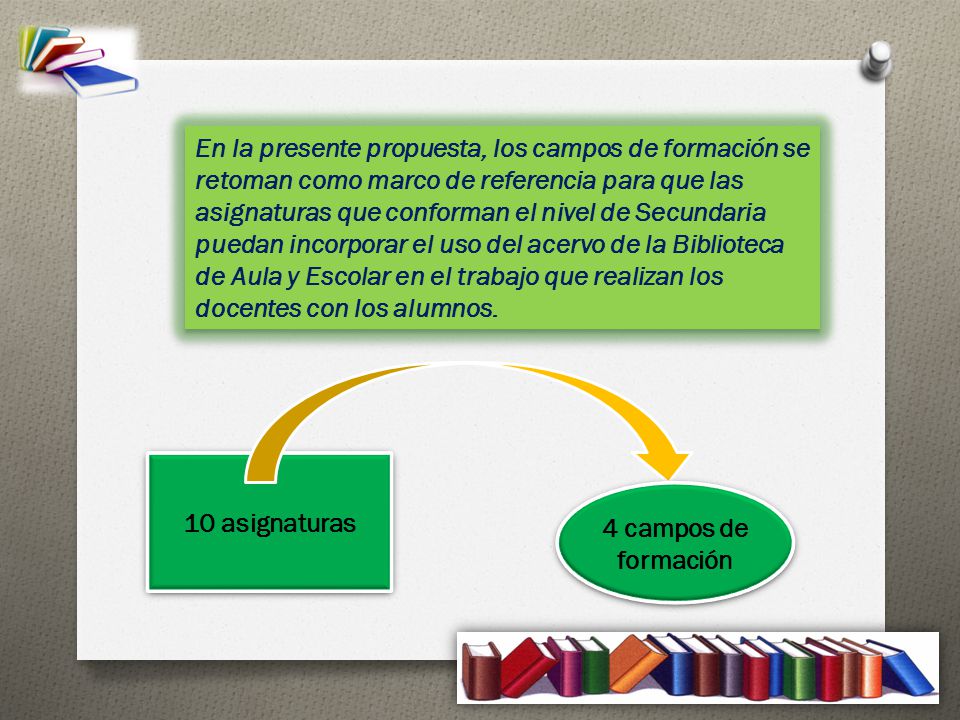 En la presente propuesta, los campos de formación se retoman como marco de referencia para que las asignaturas que conforman el nivel de Secundaria puedan incorporar el uso del acervo de la Biblioteca de Aula y Escolar en el trabajo que realizan los docentes con los alumnos.

10 asignaturas

4 campos de formación